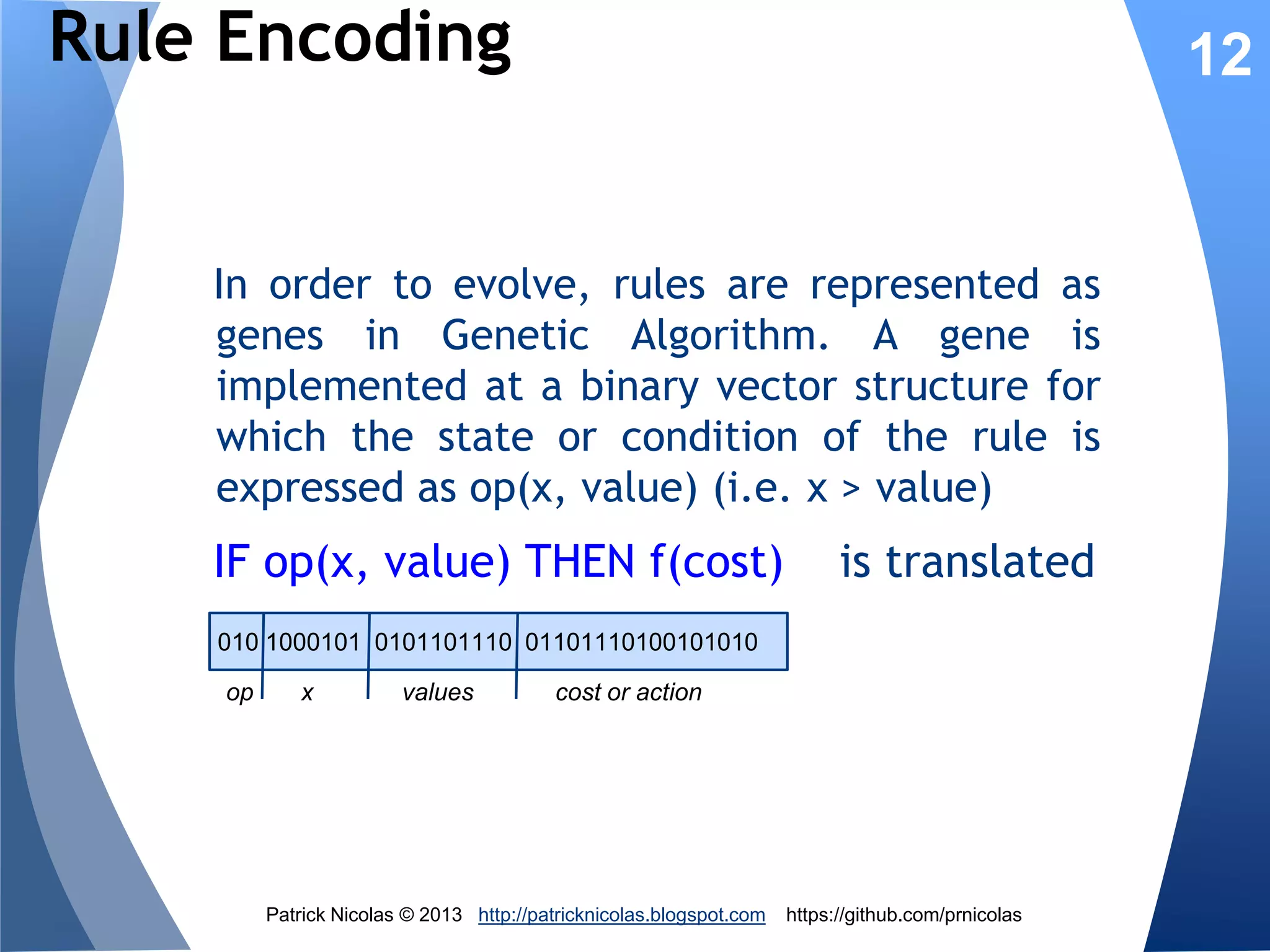 Rule Encoding

12

In order to evolve, rules are represented as genes in Genetic Algorithm. A gene is implemented at a binary vector structure for which the state or condition of the rule is expressed as op(x, value) (i.e. x > value)

IF op(x, value) THEN f(cost) is translated

| 010 | 1000101 | 0101101110 | 01101110100101010 |
|---|---|---|---|
| op | x | values | cost or action |

Patrick Nicolas © 2013 http://patricknicolas.blogspot.com https://github.com/prnicolas